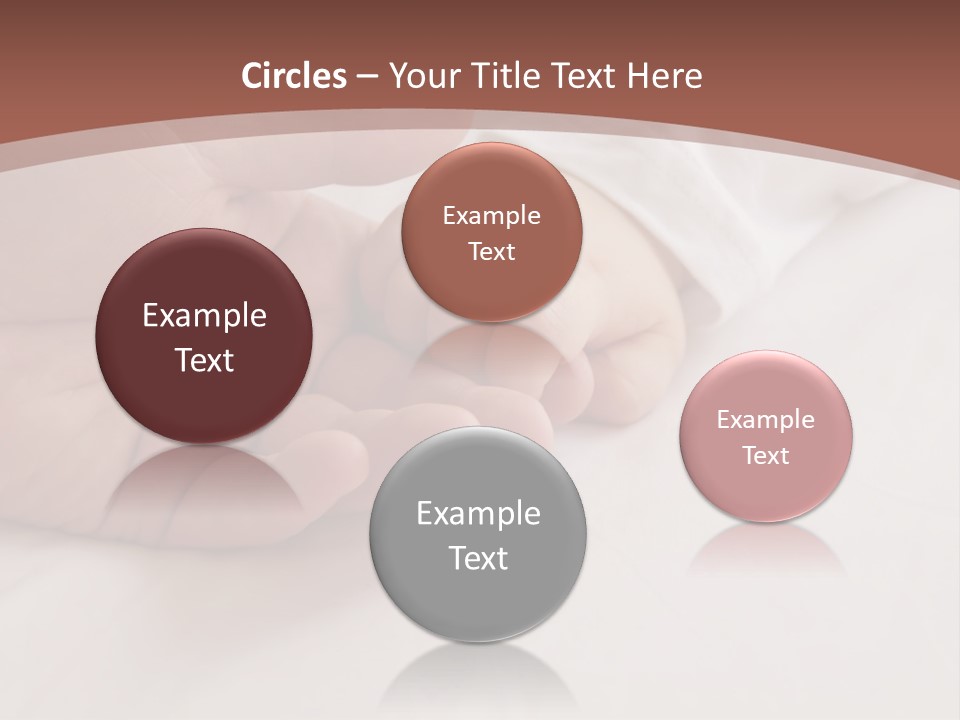 Circles – Your Title Text Here

Example Text

Example Text

Example Text

Example Text